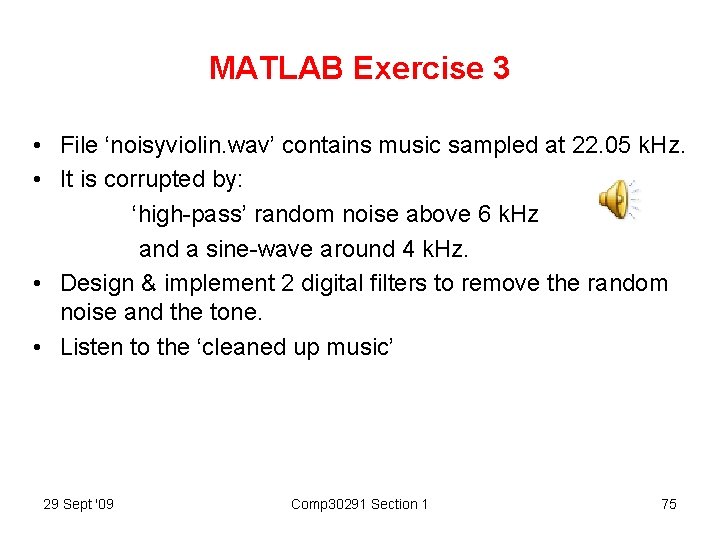 MATLAB Exercise 3

• File ‘noisyviolin.wav’ contains music sampled at 22.05 kHz.
• It is corrupted by:
‘high-pass’ random noise above 6 kHz
and a sine-wave around 4 kHz.
• Design & implement 2 digital filters to remove the random noise and the tone.
• Listen to the ‘cleaned up music’

29 Sept '09
Comp30291 Section 1
75